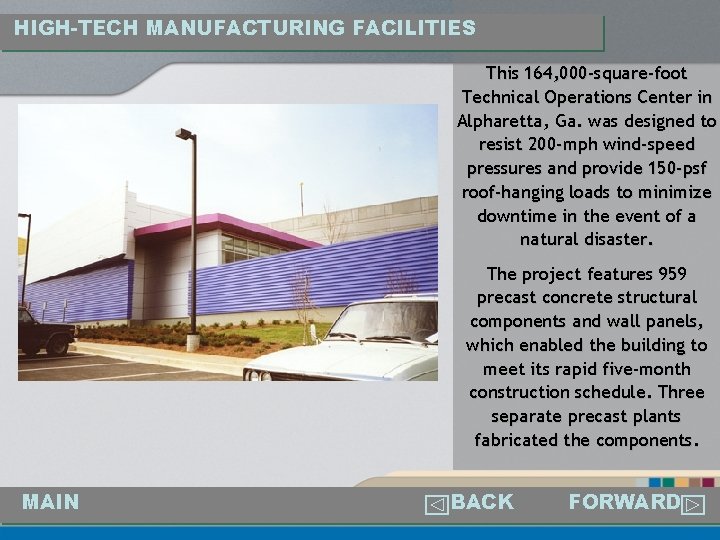 HIGH-TECH MANUFACTURING FACILITIES

This 164,000-square-foot Technical Operations Center in Alpharetta, Ga. was designed to resist 200-mph wind-speed pressures and provide 150-psf roof-hanging loads to minimize downtime in the event of a natural disaster.

The project features 959 precast concrete structural components and wall panels, which enabled the building to meet its rapid five-month construction schedule. Three separate precast plants fabricated the components.

MAIN

BACK

FORWARD